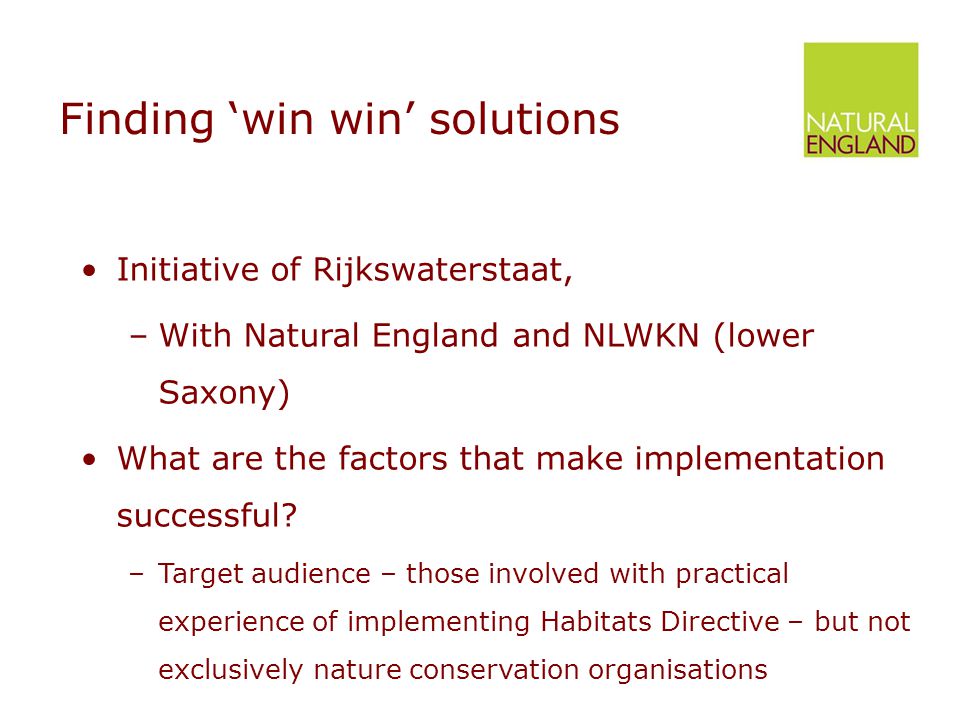 Finding ‘win win’ solutions

NATURAL ENGLAND

• Initiative of Rijkswaterstaat,

– With Natural England and NLWKN (lower Saxony)

• What are the factors that make implementation successful?

– Target audience – those involved with practical experience of implementing Habitats Directive – but not exclusively nature conservation organisations